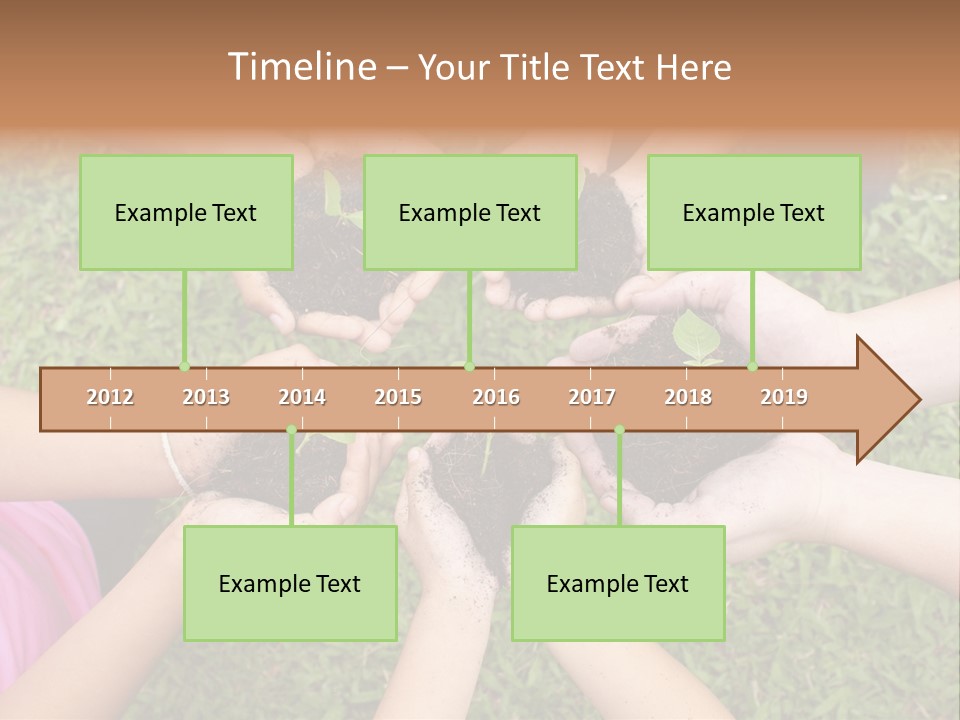 Timeline – Your Title Text Here

Example Text

Example Text

Example Text

2012 2013 2014 2015 2016 2017 2018 2019

Example Text

Example Text